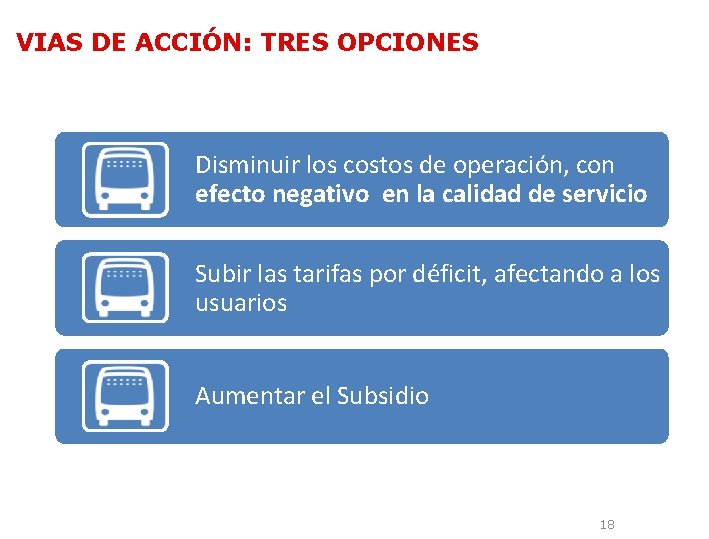 VIAS DE ACCIÓN: TRES OPCIONES

Disminuir los costos de operación, con efecto negativo en la calidad de servicio

Subir las tarifas por déficit, afectando a los usuarios

Aumentar el Subsidio

18